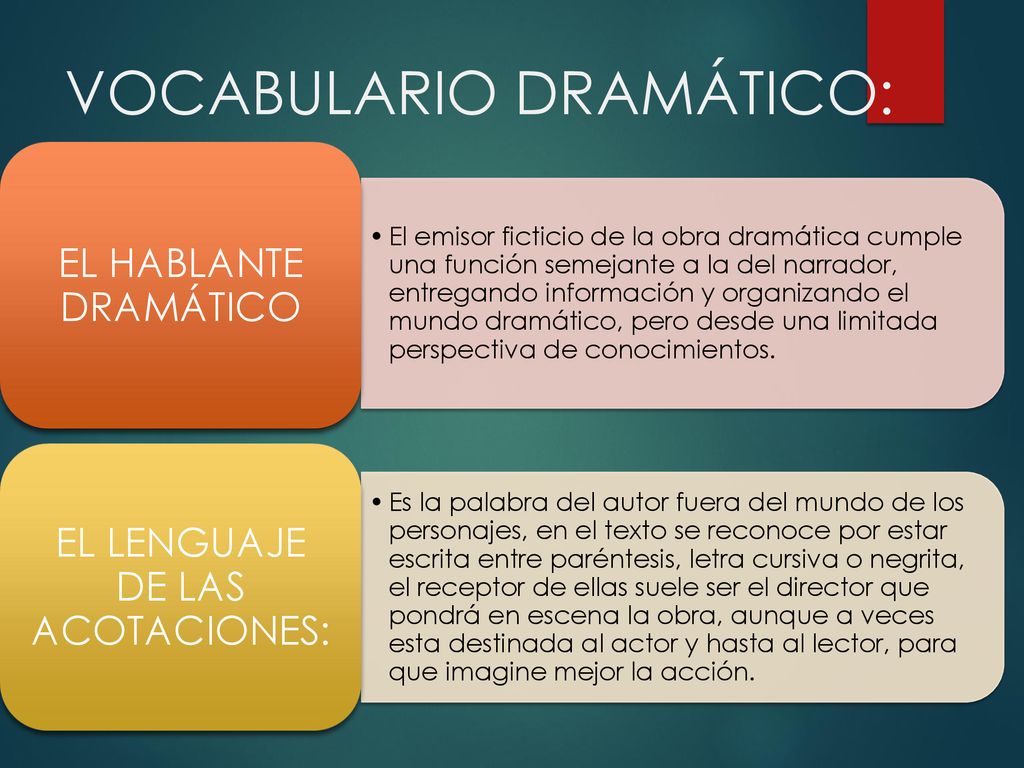 VOCABULARIO DRAMÁTICO:

EL HABLANTE DRAMÁTICO

• El emisor ficticio de la obra dramática cumple una función semejante a la del narrador, entregando información y organizando el mundo dramático, pero desde una limitada perspectiva de conocimientos.

EL LENGUAJE DE LAS ACOTACIONES:

• Es la palabra del autor fuera del mundo de los personajes, en el texto se reconoce por estar escrita entre paréntesis, letra cursiva o negrita, el receptor de ellas suele ser el director que pondrá en escena la obra, aunque a veces esta destinada al actor y hasta al lector, para que imagine mejor la acción.